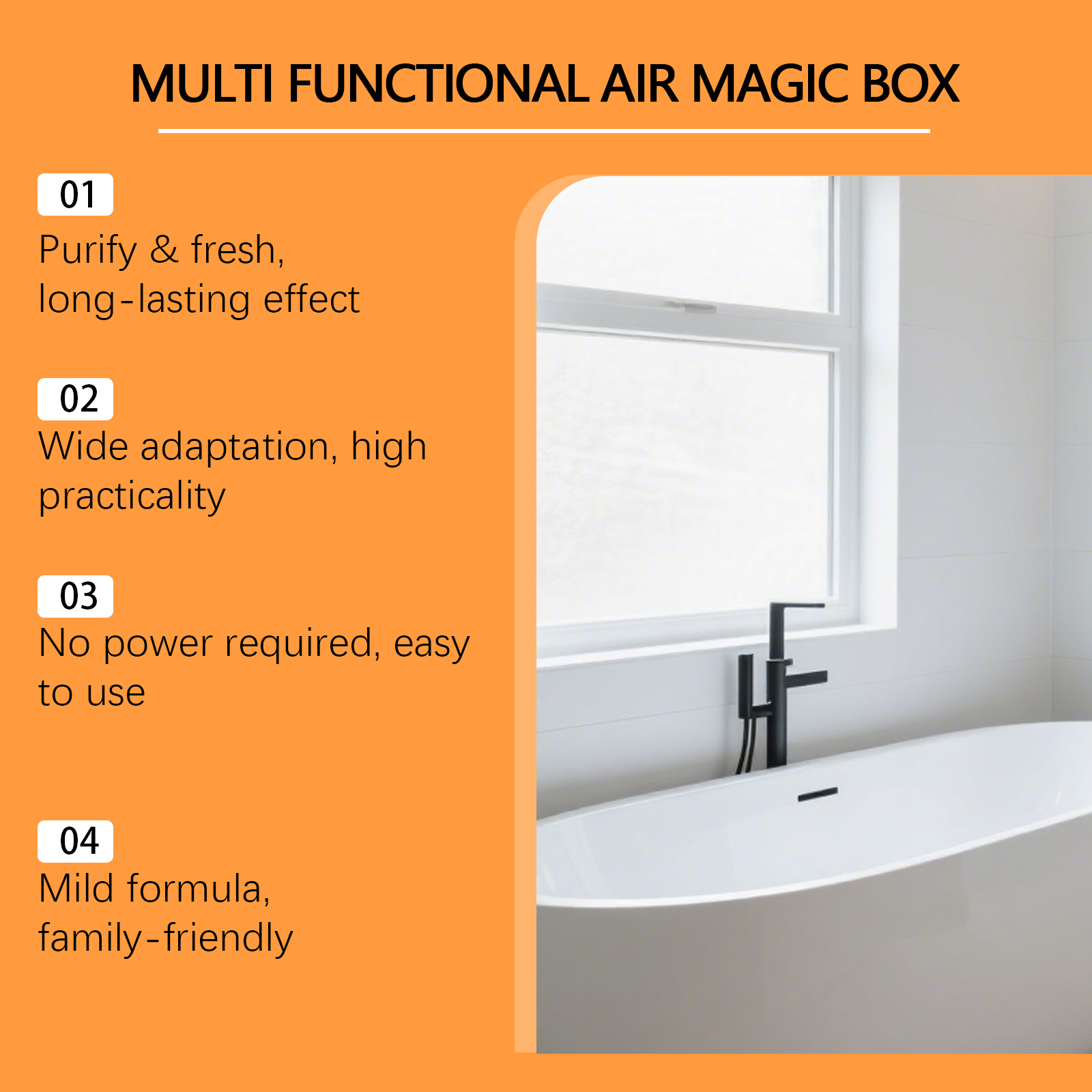 MULTI FUNCTIONAL AIR MAGIC BOX

01
Purify & fresh, long-lasting effect

02
Wide adaptation, high practicality

03
No power required, easy to use

04
Mild formula, family-friendly